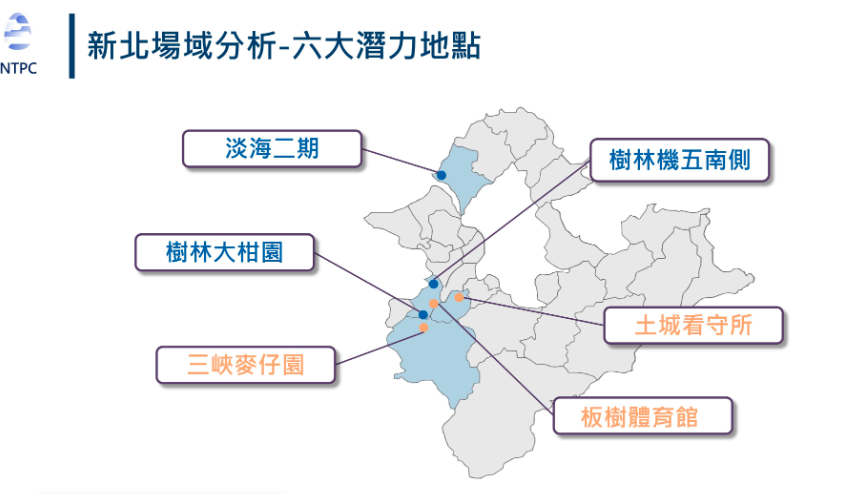 NTPC

新北場域分析-六大潛力地點

淡海二期

樹林機五南側

樹林大柑園

土城看守所

三峽麥仔園

板樹體育館